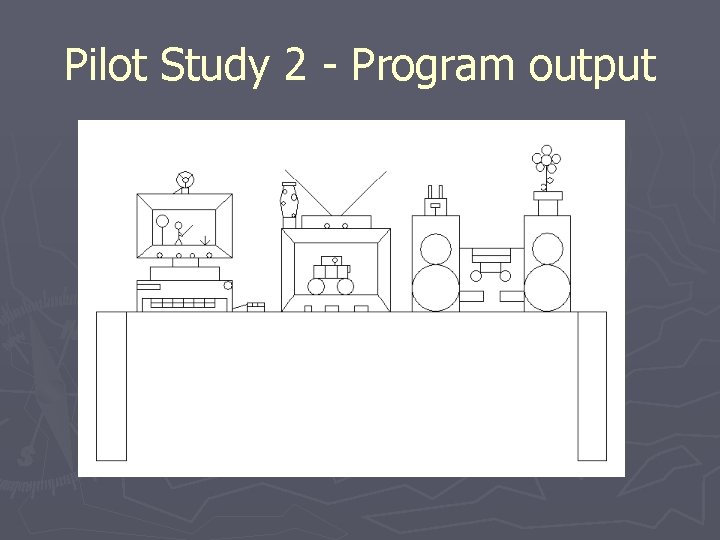 Pilot Study 2 - Program output